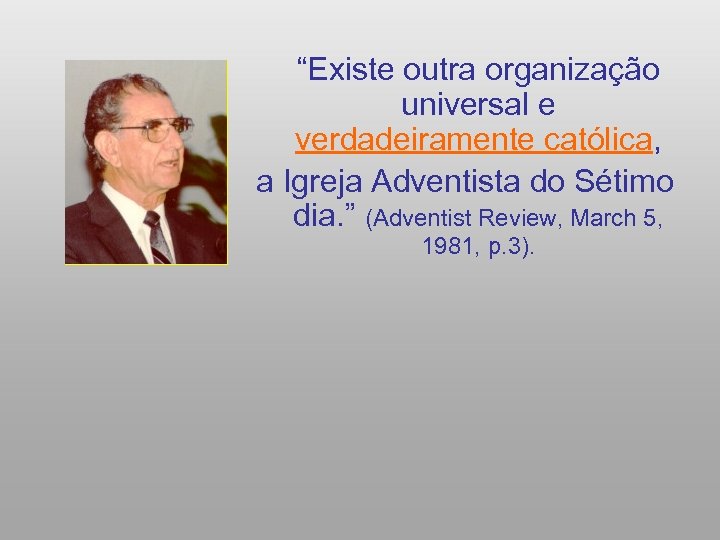 “Existe outra organização universal e verdadeiramente católica, a Igreja Adventista do Sétimo dia.” (Adventist Review, March 5, 1981, p.3).